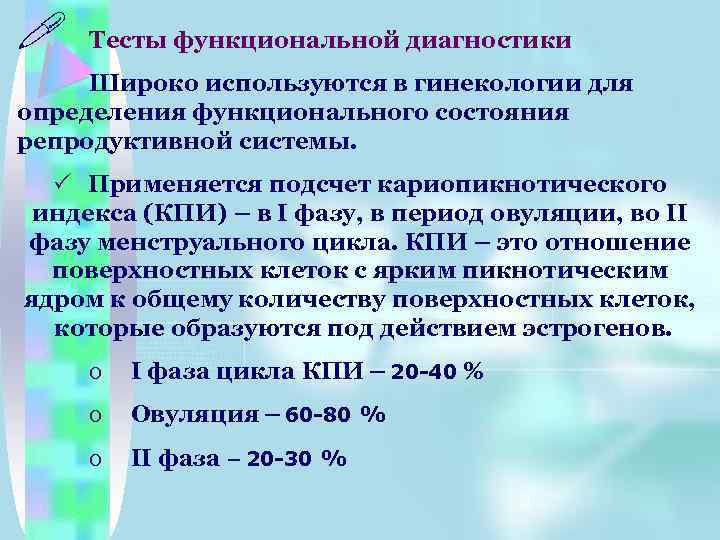 Тесты функциональной диагностики

Широко используются в гинекологии для определения функционального состояния репродуктивной системы.

✓ Применяется подсчет кариопикнотического индекса (КПИ) – в I фазу, в период овуляции, во II фазу менструального цикла. КПИ – это отношение поверхностных клеток с ярким пикнотическим ядром к общему количеству поверхностных клеток, которые образуются под действием эстрогенов.

o I фаза цикла КПИ – 20-40 %

o Овуляция – 60-80 %

o II фаза – 20-30 %